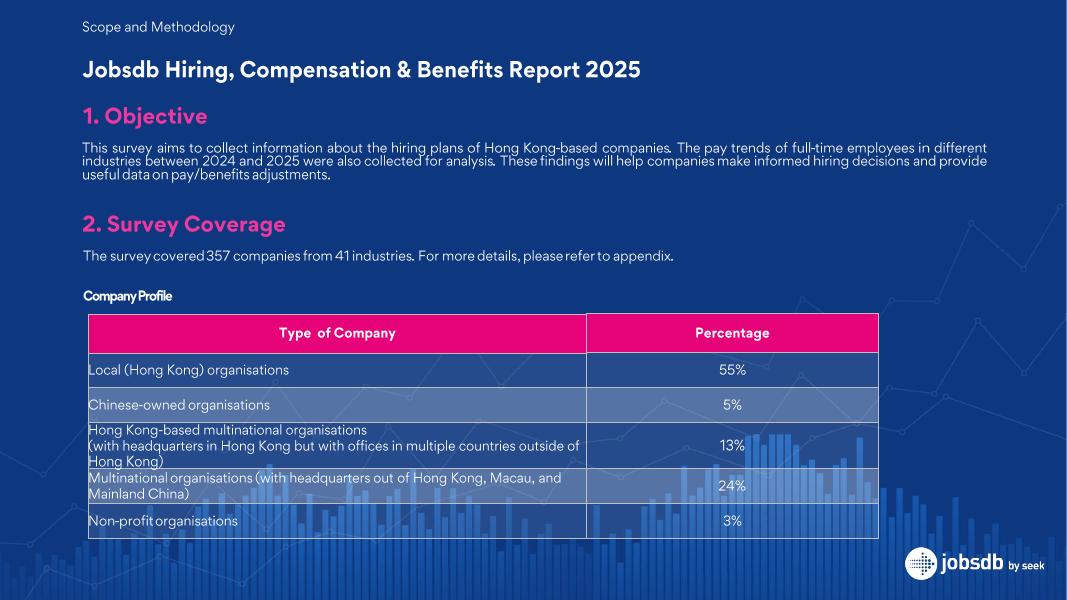 Scope and Methodology

Jobsdb Hiring, Compensation & Benefits Report 2025

1. Objective

This survey aims to collect information about the hiring plans of Hong Kong-based companies. The pay trends of full-time employees in different industries between 2024 and 2025 were also collected for analysis. These findings will help companies make informed hiring decisions and provide useful data on pay/benefits adjustments.

2. Survey Coverage

The survey covered 357 companies from 41 industries. For more details, please refer to appendix.

Company Profile

| Type of Company | Percentage |
|---|---|
| Local (Hong Kong) organisations | 55% |
| Chinese-owned organisations | 5% |
| Hong Kong-based multinational organisations (with headquarters in Hong Kong but with offices in multiple countries outside of Hong Kong) | 13% |
| Multinational organisations (with headquarters out of Hong Kong, Macau, and Mainland China) | 24% |
| Non-profit organisations | 3% |

jobsdb by seek